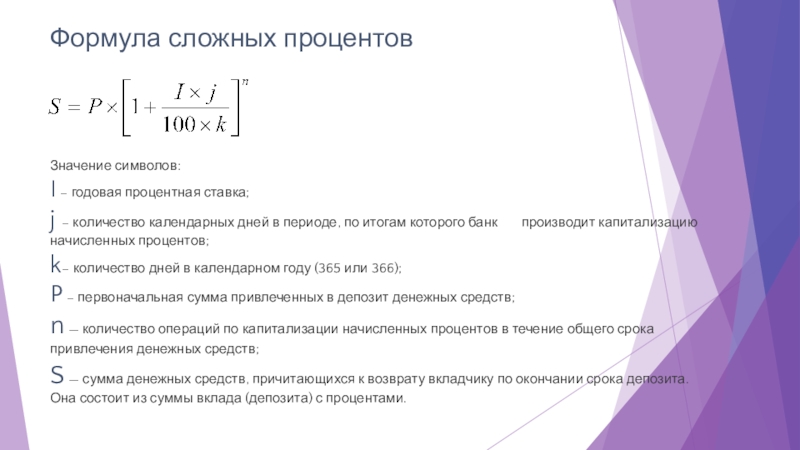 Формула сложных процентов

$S = P \times \left[1 + \frac{I \times j}{100 \times k}\right]^n$

Значение символов:

I – годовая процентная ставка;

j – количество календарных дней в периоде, по итогам которого банк производит капитализацию начисленных процентов;

k– количество дней в календарном году (365 или 366);

P – первоначальная сумма привлеченных в депозит денежных средств;

n — количество операций по капитализации начисленных процентов в течение общего срока привлечения денежных средств;

S — сумма денежных средств, причитающихся к возврату вкладчику по окончании срока депозита. Она состоит из суммы вклада (депозита) с процентами.